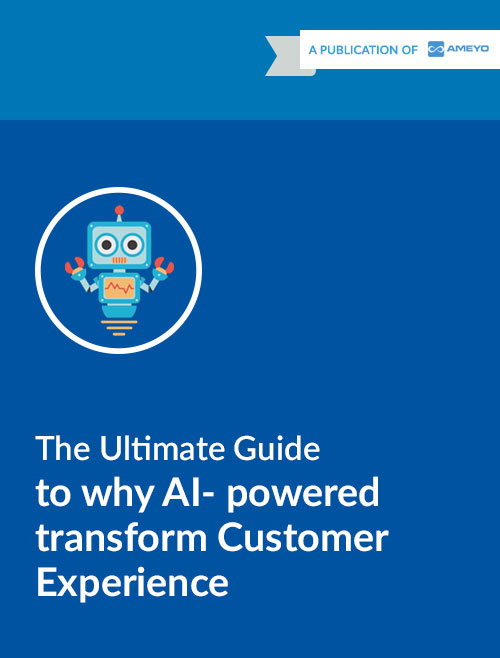 A PUBLICATION OF AMEYO

The Ultimate Guide
to why AI- powered transform Customer Experience